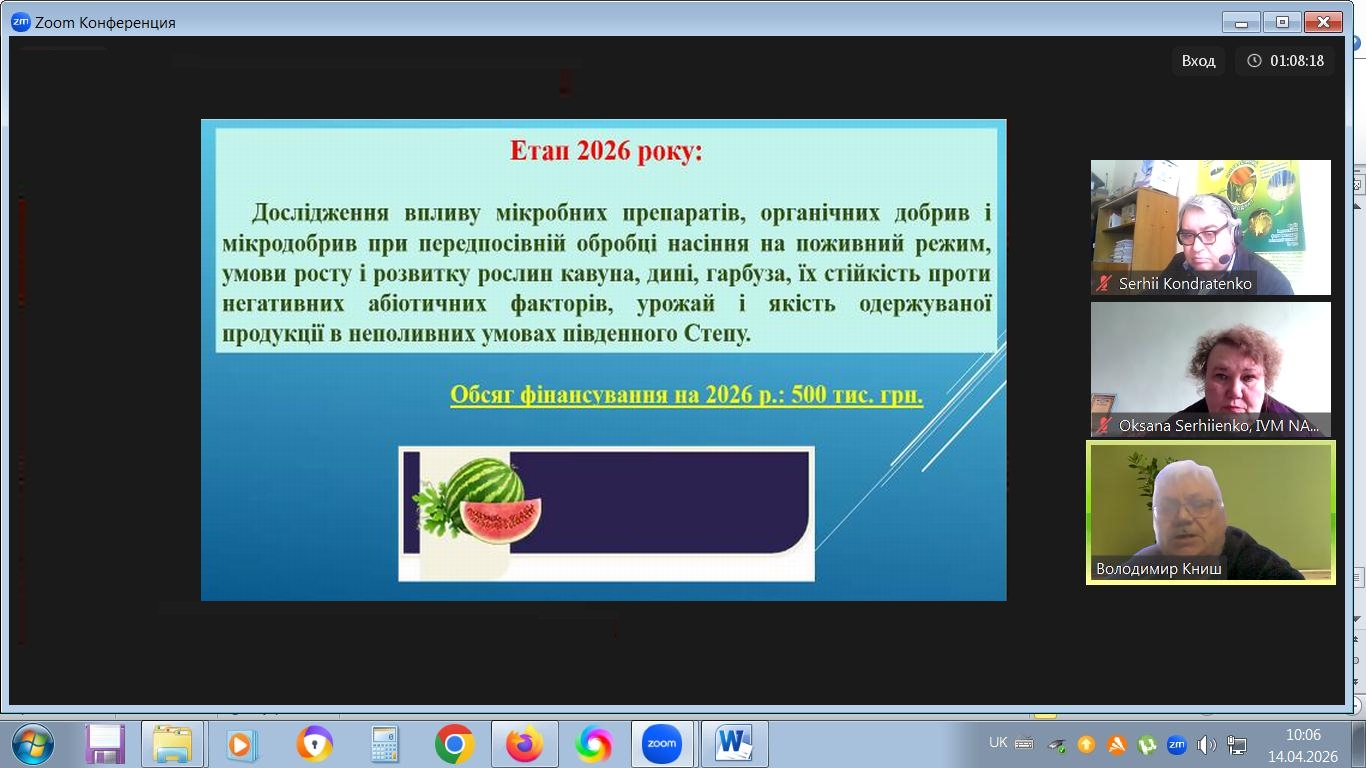 Zoom Конференция

Вход

01:08:18

Етап 2026 року:

Дослідження впливу мікробних препаратів, органічних добрив і мікродобрив при передпосівній обробці насіння на поживний режим, умови росту і розвитку рослин кавуна, дині, гарбуза, їх стійкість проти негативних абіотичних факторів, урожай і якість одержуваної продукції в неполивних умовах південного Степу.

Обсяг фінансування на 2026 р.: 500 тис. грн.

Serhii Kondratenko

Oksana Serhiienko, IVM NA...

Володимир Книш

UK

10:06
14.04.2026